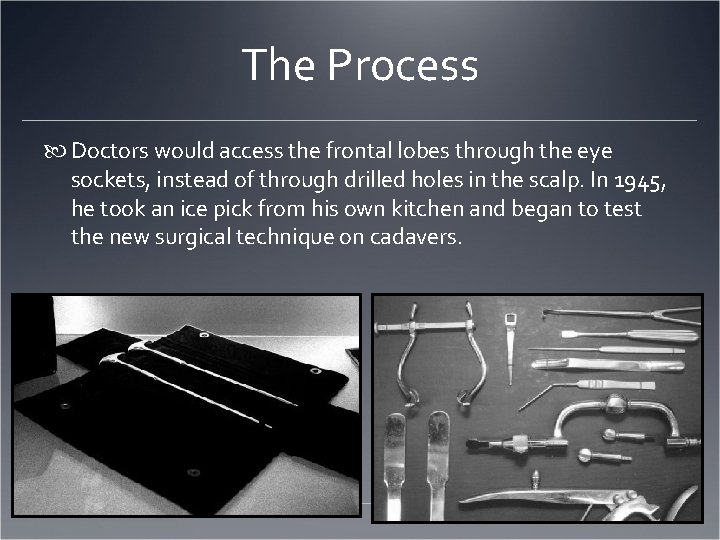 The Process

Doctors would access the frontal lobes through the eye sockets, instead of through drilled holes in the scalp. In 1945, he took an ice pick from his own kitchen and began to test the new surgical technique on cadavers.